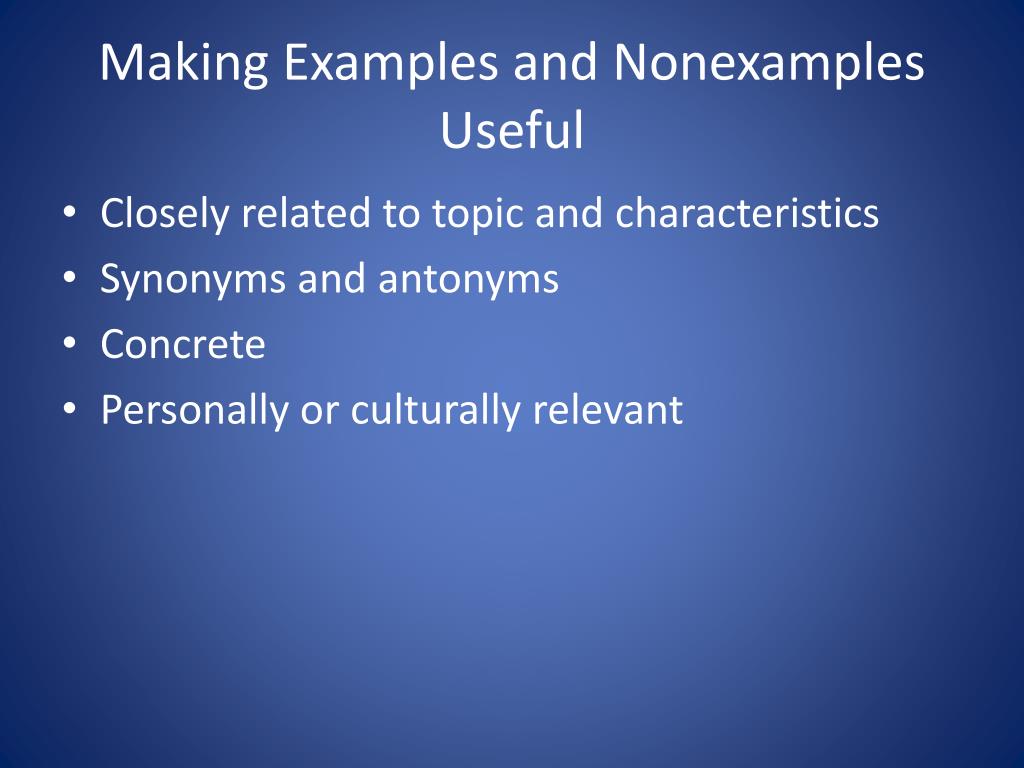 Making Examples and Nonexamples Useful

• Closely related to topic and characteristics
• Synonyms and antonyms
• Concrete
• Personally or culturally relevant